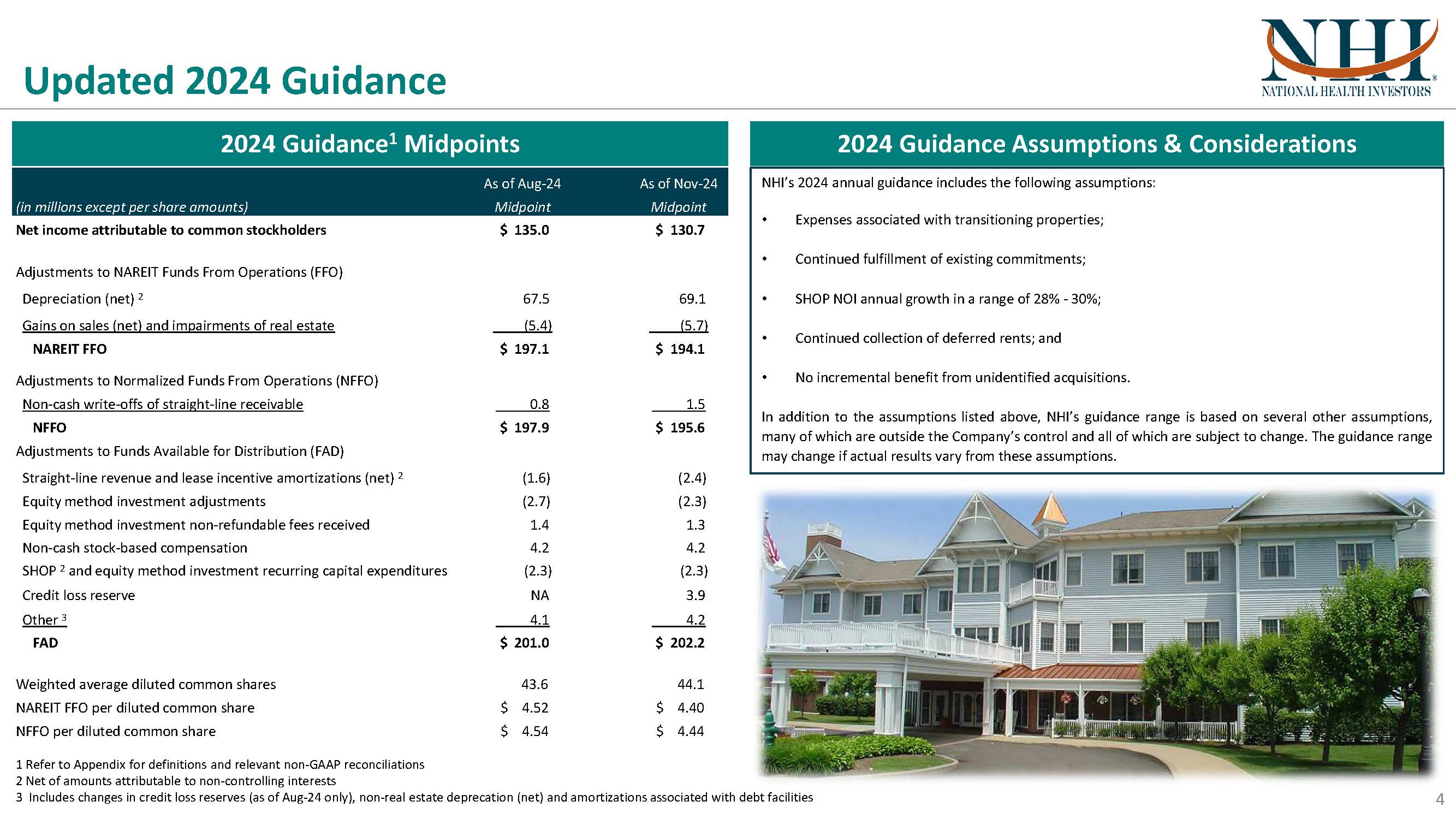 Updated 2024 Guidance

NHI®
NATIONAL HEALTH INVESTORS

2024 Guidance$^1$ Midpoints

| (in millions except per share amounts) | As of Aug-24 Midpoint | As of Nov-24 Midpoint |
|---|---|---|
| Net income attributable to common stockholders | \$ 135.0 | \$ 130.7 |
| Adjustments to NAREIT Funds From Operations (FFO) | | |
| Depreciation (net) $^2$ | 67.5 | 69.1 |
| Gains on sales (net) and impairments of real estate | (5.4) | (5.7) |
| NAREIT FFO | \$ 197.1 | \$ 194.1 |
| Adjustments to Normalized Funds From Operations (NFFO) | | |
| Non-cash write-offs of straight-line receivable | 0.8 | 1.5 |
| NFFO | \$ 197.9 | \$ 195.6 |
| Adjustments to Funds Available for Distribution (FAD) | | |
| Straight-line revenue and lease incentive amortizations (net) $^2$ | (1.6) | (2.4) |
| Equity method investment adjustments | (2.7) | (2.3) |
| Equity method investment non-refundable fees received | 1.4 | 1.3 |
| Non-cash stock-based compensation | 4.2 | 4.2 |
| SHOP $^2$ and equity method investment recurring capital expenditures | (2.3) | (2.3) |
| Credit loss reserve | NA | 3.9 |
| Other $^3$ | 4.1 | 4.2 |
| FAD | \$ 201.0 | \$ 202.2 |
| Weighted average diluted common shares | 43.6 | 44.1 |
| NAREIT FFO per diluted common share | \$ 4.52 | \$ 4.40 |
| NFFO per diluted common share | \$ 4.54 | \$ 4.44 |

1 Refer to Appendix for definitions and relevant non-GAAP reconciliations
2 Net of amounts attributable to non-controlling interests
3 Includes changes in credit loss reserves (as of Aug-24 only), non-real estate deprecation (net) and amortizations associated with debt facilities

2024 Guidance Assumptions & Considerations

NHI's 2024 annual guidance includes the following assumptions:

• Expenses associated with transitioning properties;

• Continued fulfillment of existing commitments;

• SHOP NOI annual growth in a range of 28% - 30%;

• Continued collection of deferred rents; and

• No incremental benefit from unidentified acquisitions.

In addition to the assumptions listed above, NHI's guidance range is based on several other assumptions, many of which are outside the Company's control and all of which are subject to change. The guidance range may change if actual results vary from these assumptions.

4